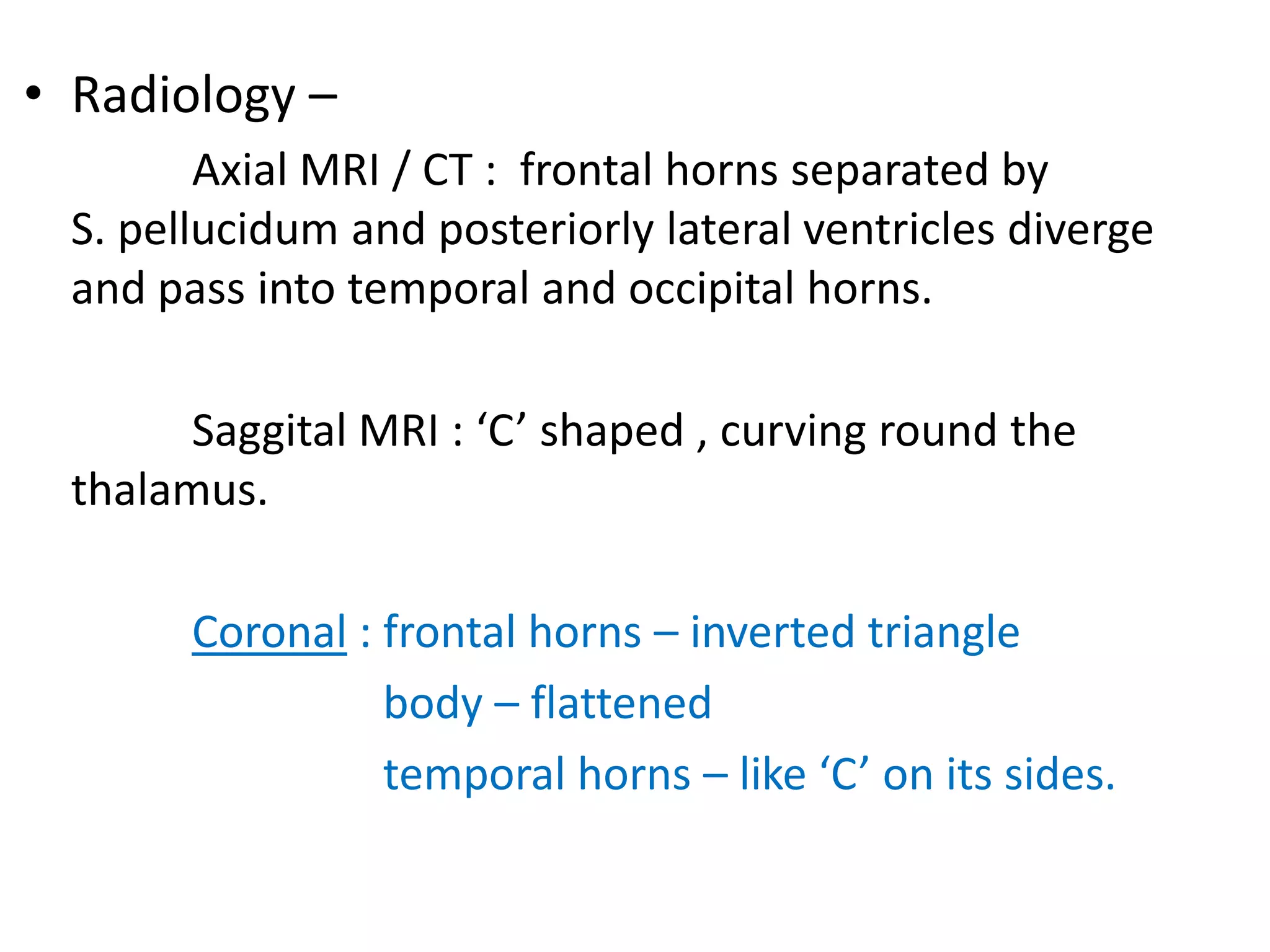 • Radiology –

Axial MRI / CT : frontal horns separated by S. pellucidum and posteriorly lateral ventricles diverge and pass into temporal and occipital horns.

Saggital MRI : ‘C’ shaped , curving round the thalamus.

Coronal : frontal horns – inverted triangle
body – flattened
temporal horns – like ‘C’ on its sides.